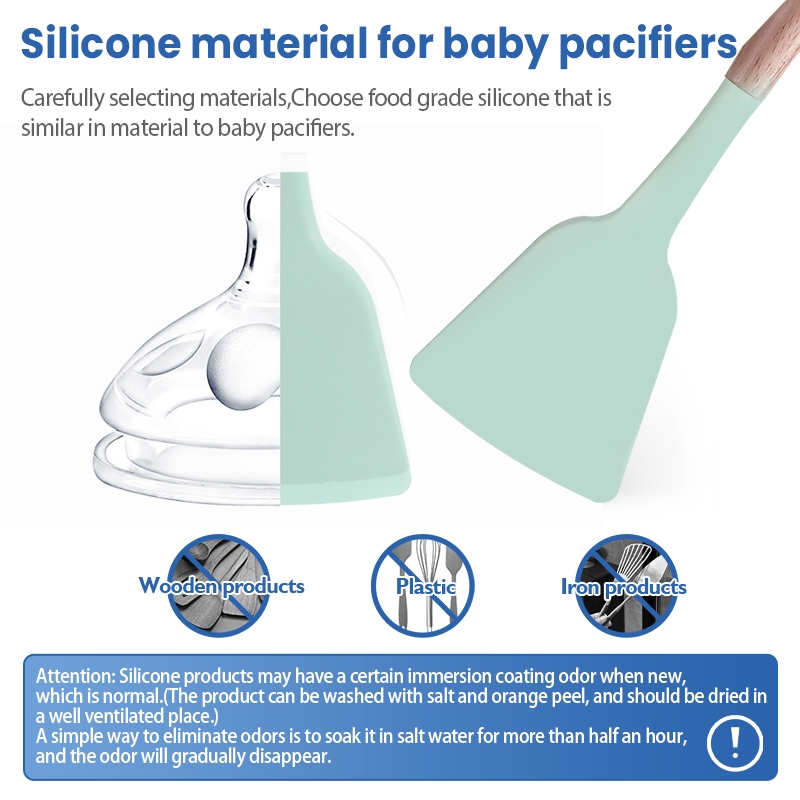 Silicone material for baby pacifiers

Carefully selecting materials,Choose food grade silicone that is similar in material to baby pacifiers.

Wooden products

Plastic

Iron products

Attention: Silicone products may have a certain immersion coating odor when new, which is normal.(The product can be washed with salt and orange peel, and should be dried in a well ventilated place.)
A simple way to eliminate odors is to soak it in salt water for more than half an hour, and the odor will gradually disappear.

!